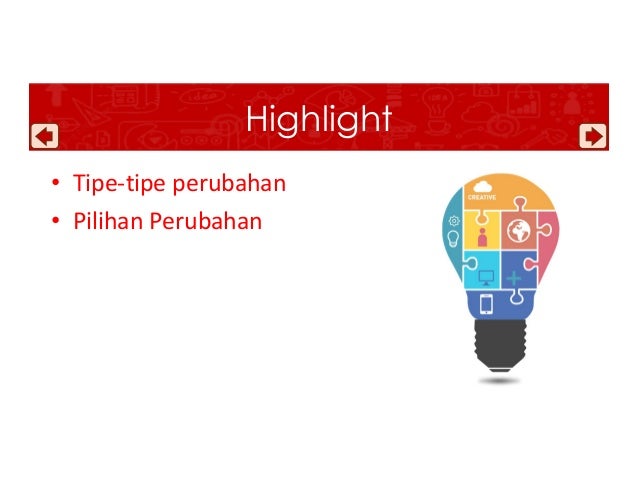 Highlight

• Tipe-tipe perubahan
• Pilihan Perubahan

CREATIVE